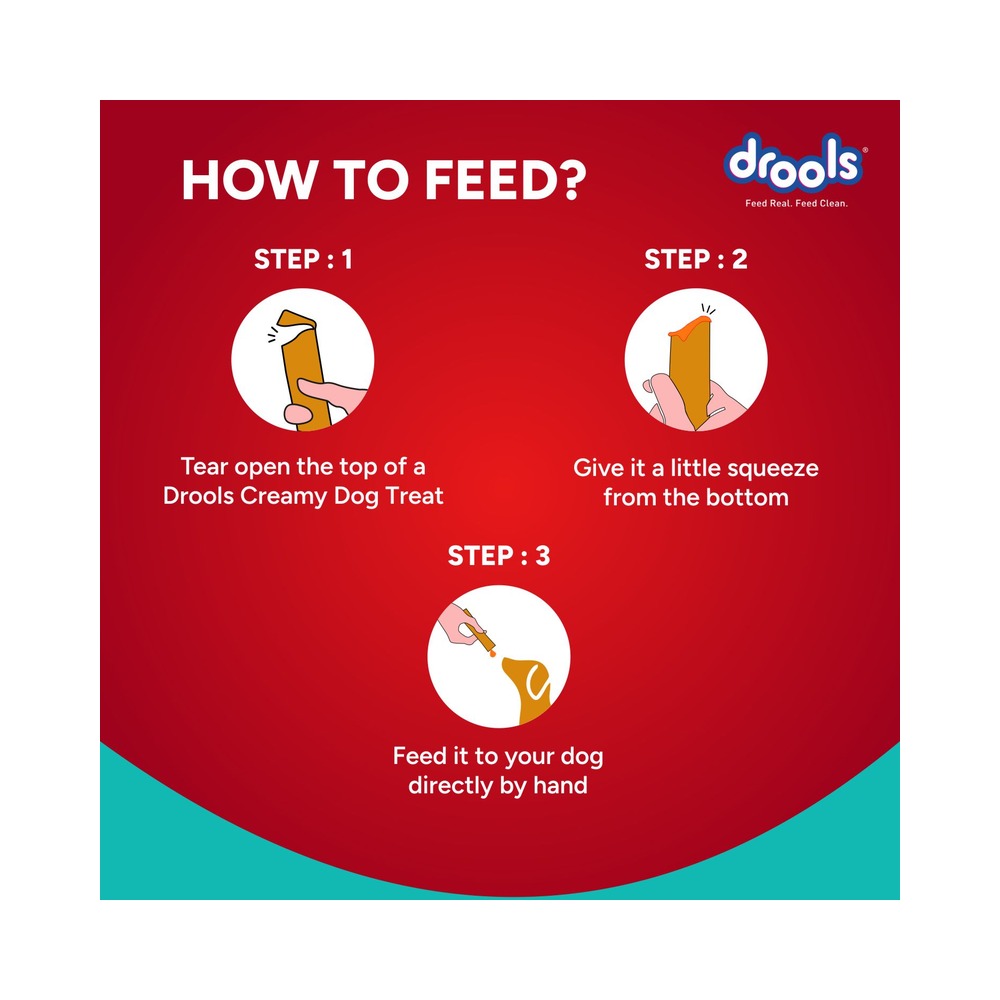 HOW TO FEED?

drools®
Feed Real. Feed Clean.

STEP : 1

Tear open the top of a Drools Creamy Dog Treat

STEP : 2

Give it a little squeeze from the bottom

STEP : 3

Feed it to your dog directly by hand